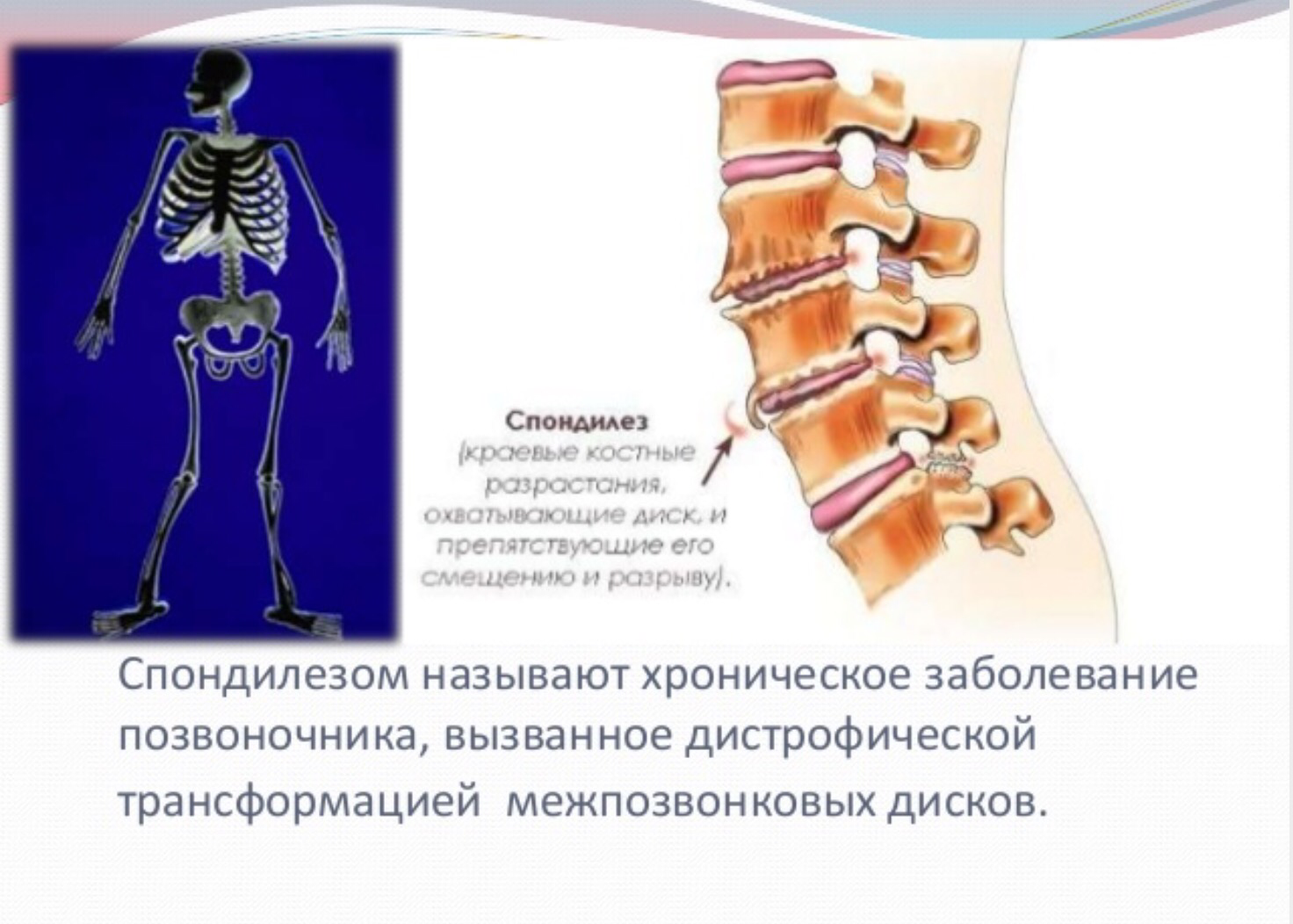 Спондилез
(краевые костные разрастания, охватывающие диск, и препятствующие его смещению и разрыву).

Спондилезом называют хроническое заболевание позвоночника, вызванное дистрофической трансформацией межпозвонковых дисков.